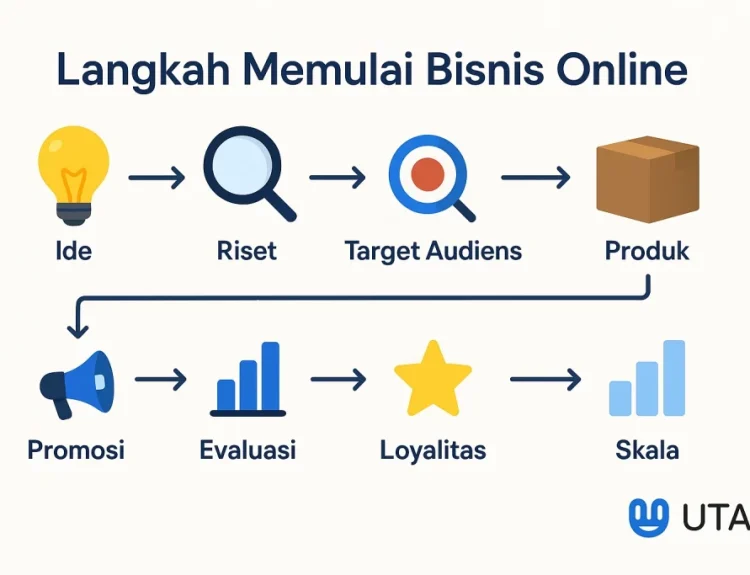 Langkah Memulai Bisnis Online

Ide

Riset

Target Audiens

Produk

Promosi

Evaluasi

Loyalitas

Skala

UTA